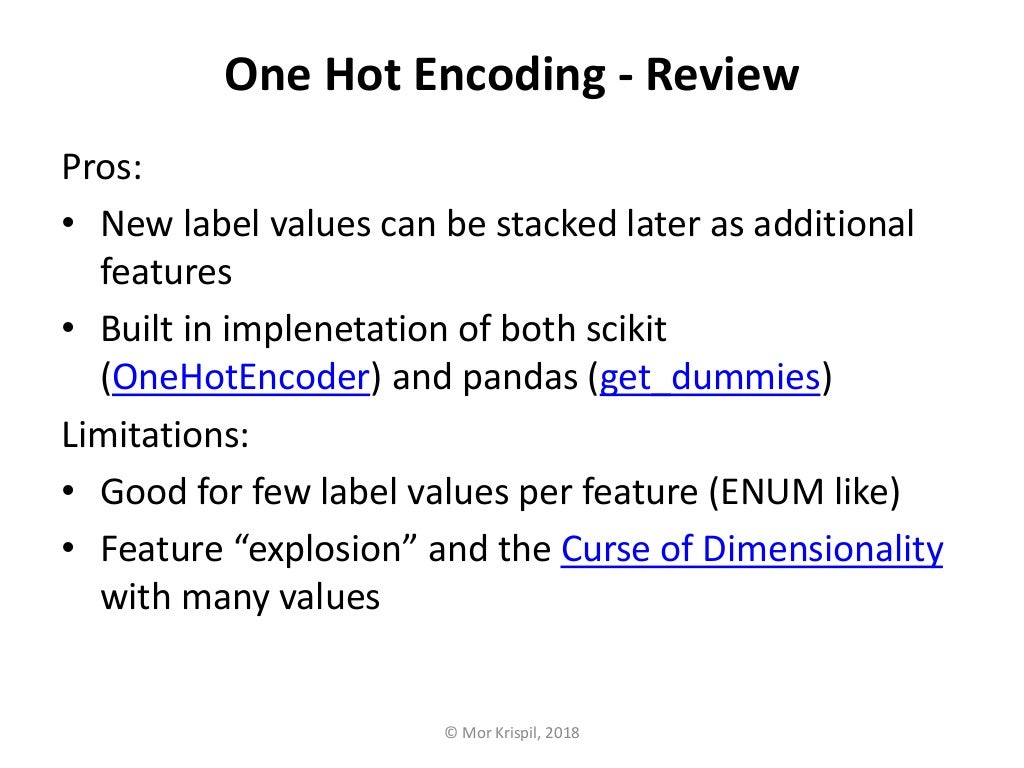 One Hot Encoding - Review

Pros:

• New label values can be stacked later as additional features

• Built in implenetation of both scikit (OneHotEncoder) and pandas (get_dummies)

Limitations:

• Good for few label values per feature (ENUM like)

• Feature “explosion” and the Curse of Dimensionality with many values

© Mor Krispil, 2018